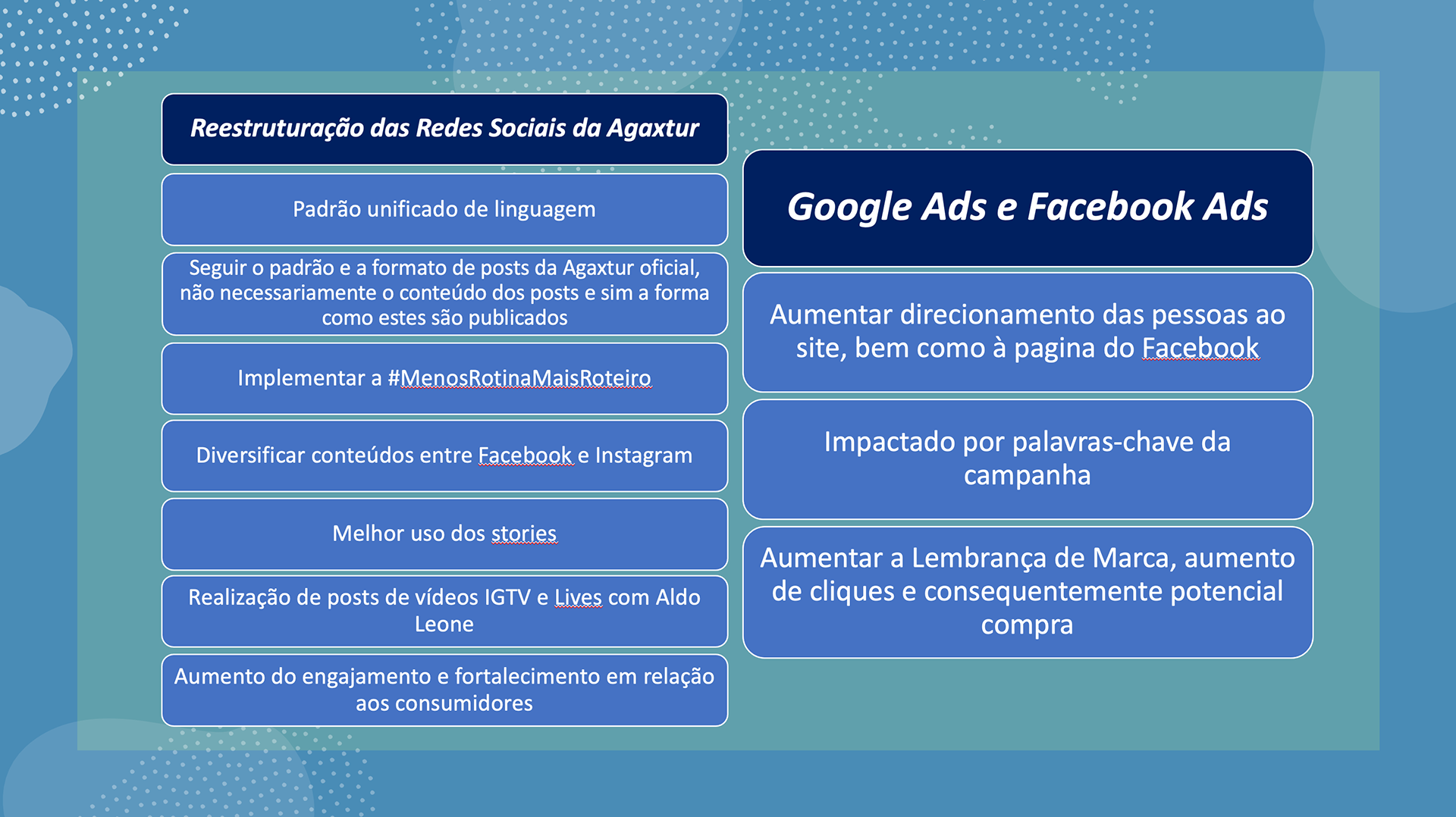 Reestruturação das Redes Sociais da Agaxtur

Padrão unificado de linguagem

Seguir o padrão e a formato de posts da Agaxtur oficial, não necessariamente o conteúdo dos posts e sim a forma como estes são publicados

Implementar a #MenosRotinaMaisRoteiro

Diversificar conteúdos entre Facebook e Instagram

Melhor uso dos stories

Realização de posts de vídeos IGTV e Lives com Aldo Leone

Aumento do engajamento e fortalecimento em relação aos consumidores

Google Ads e Facebook Ads

Aumentar direcionamento das pessoas ao site, bem como à pagina do Facebook

Impactado por palavras-chave da campanha

Aumentar a Lembrança de Marca, aumento de cliques e consequentemente potencial compra